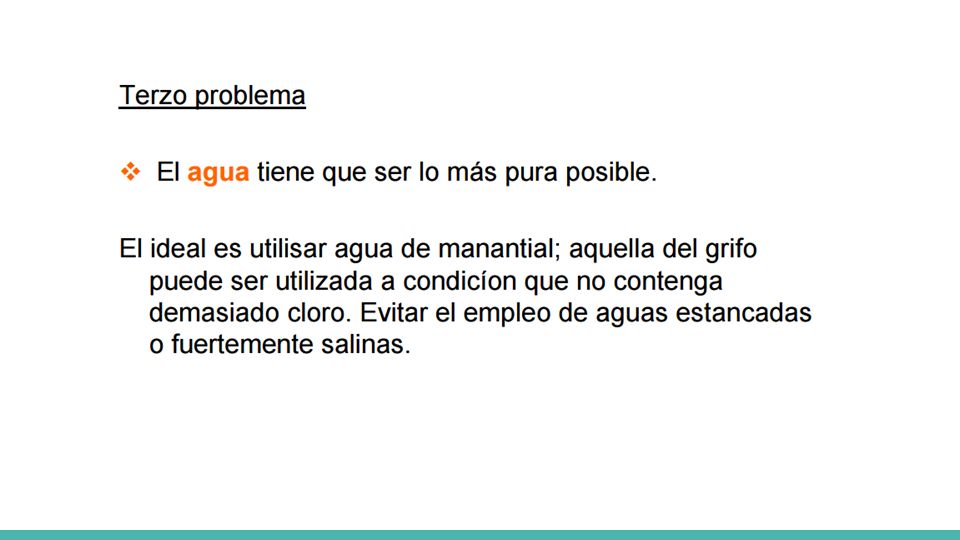 Terzo problema

❖ El agua tiene que ser lo más pura posible.

El ideal es utilisar agua de manantial; aquella del grifo puede ser utilizada a condicíon que no contenga demasiado cloro. Evitar el empleo de aguas estancadas o fuertemente salinas.